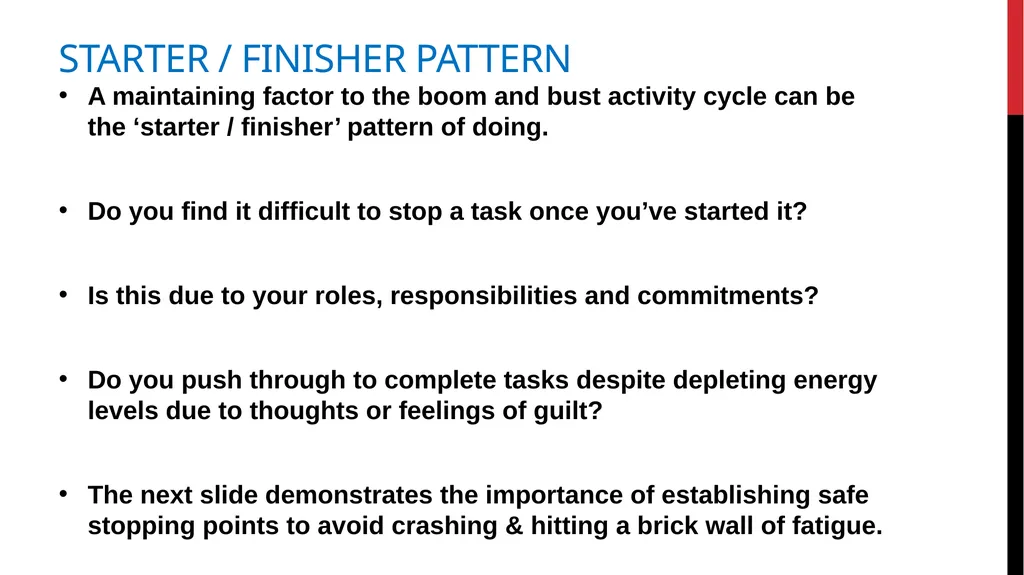 STARTER / FINISHER PATTERN

• A maintaining factor to the boom and bust activity cycle can be the ‘starter / finisher’ pattern of doing.

• Do you find it difficult to stop a task once you’ve started it?

• Is this due to your roles, responsibilities and commitments?

• Do you push through to complete tasks despite depleting energy levels due to thoughts or feelings of guilt?

• The next slide demonstrates the importance of establishing safe stopping points to avoid crashing & hitting a brick wall of fatigue.